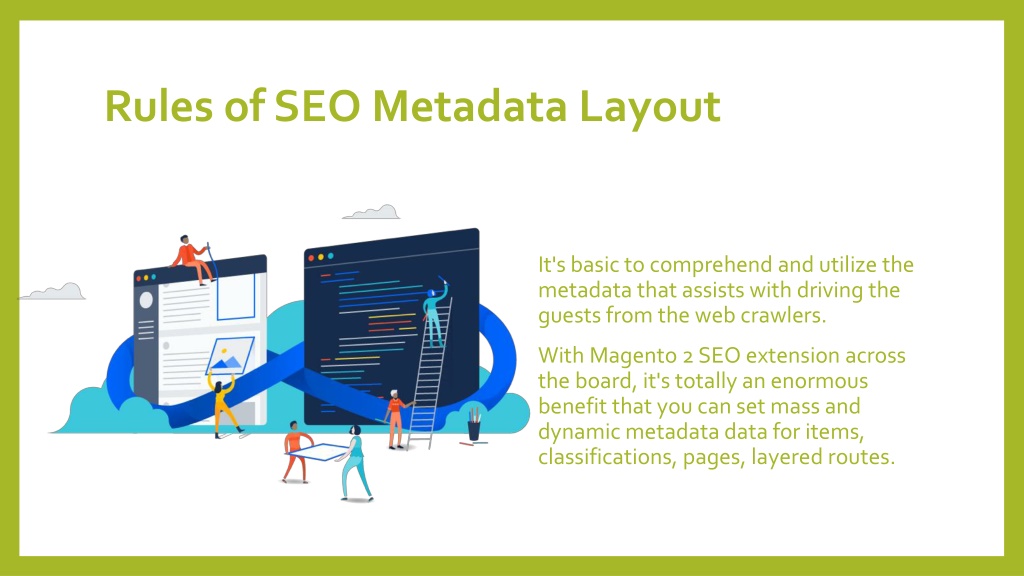 Rules of SEO Metadata Layout

It's basic to comprehend and utilize the metadata that assists with driving the guests from the web crawlers.

With Magento 2 SEO extension across the board, it's totally an enormous benefit that you can set mass and dynamic metadata data for items, classifications, pages, layered routes.